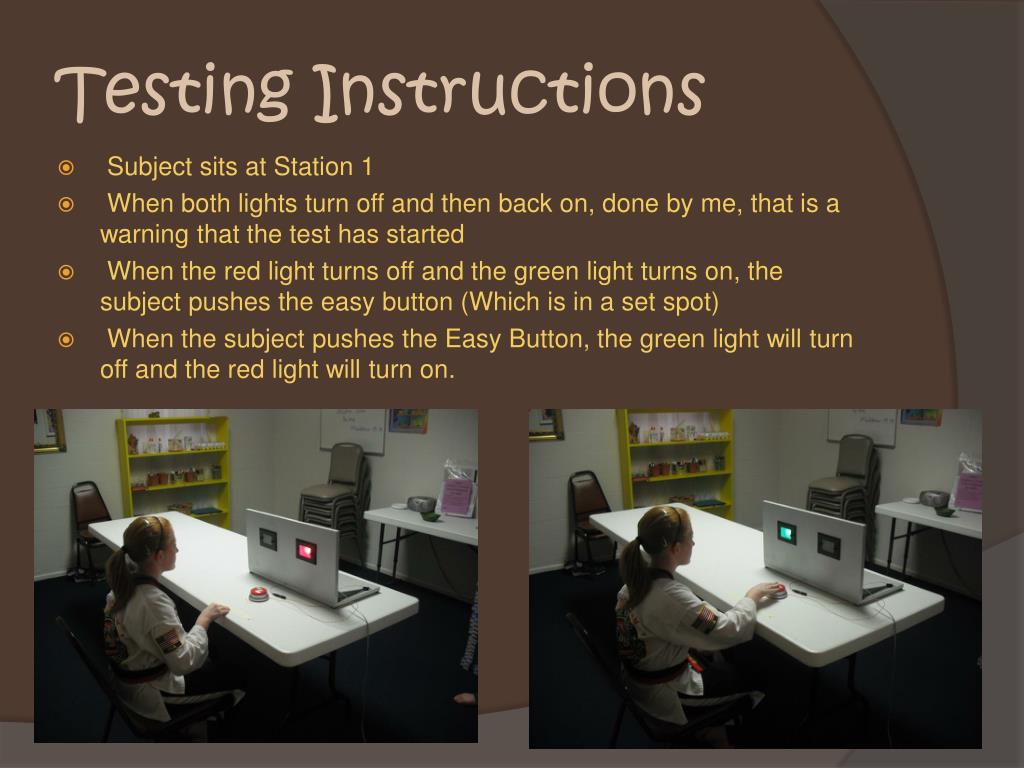 Testing Instructions

Subject sits at Station 1

When both lights turn off and then back on, done by me, that is a warning that the test has started

When the red light turns off and the green light turns on, the subject pushes the easy button (Which is in a set spot)

When the subject pushes the Easy Button, the green light will turn off and the red light will turn on.